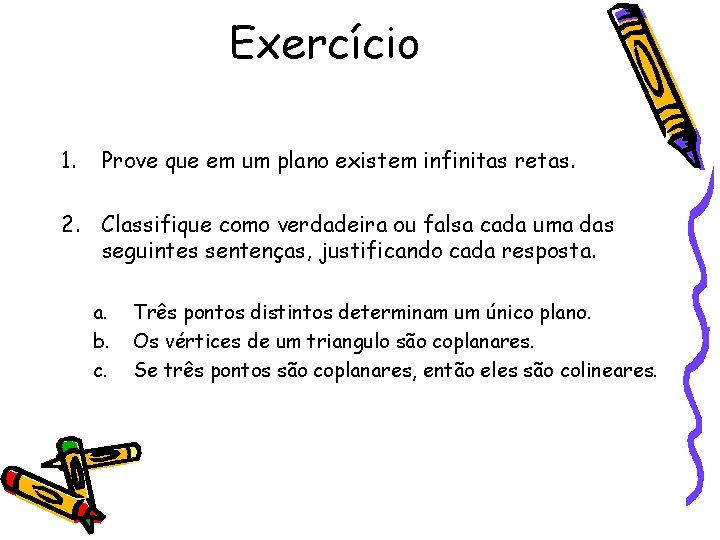 Exercício

1. Prove que em um plano existem infinitas retas.

2. Classifique como verdadeira ou falsa cada uma das seguintes sentenças, justificando cada resposta.

a. Três pontos distintos determinam um único plano.
b. Os vértices de um triangulo são coplanares.
c. Se três pontos são coplanares, então eles são colineares.